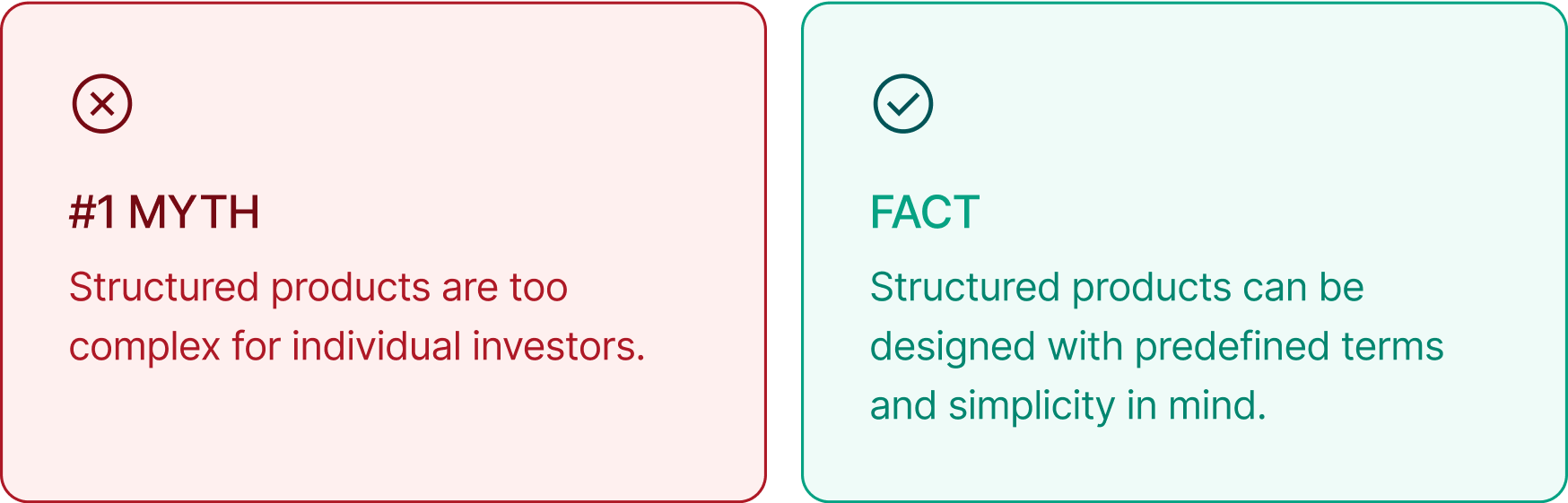 #1 MYTH

Structured products are too complex for individual investors.

FACT

Structured products can be designed with predefined terms and simplicity in mind.